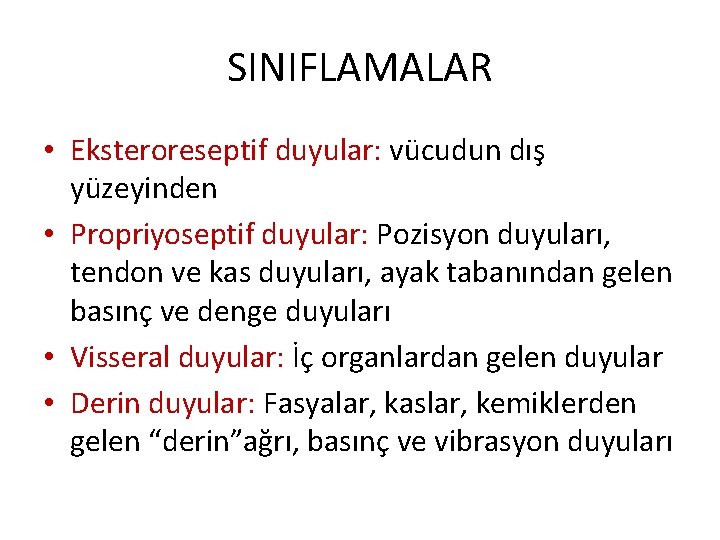 SINIFLAMALAR

• Eksteroreseptif duyular: vücudun dış yüzeyinden

• Propriyoseptif duyular: Pozisyon duyuları, tendon ve kas duyuları, ayak tabanından gelen basınç ve denge duyuları

• Visseral duyular: İç organlardan gelen duyular

• Derin duyular: Fasyalar, kaslar, kemiklerden gelen “derin”ağrı, basınç ve vibrasyon duyuları